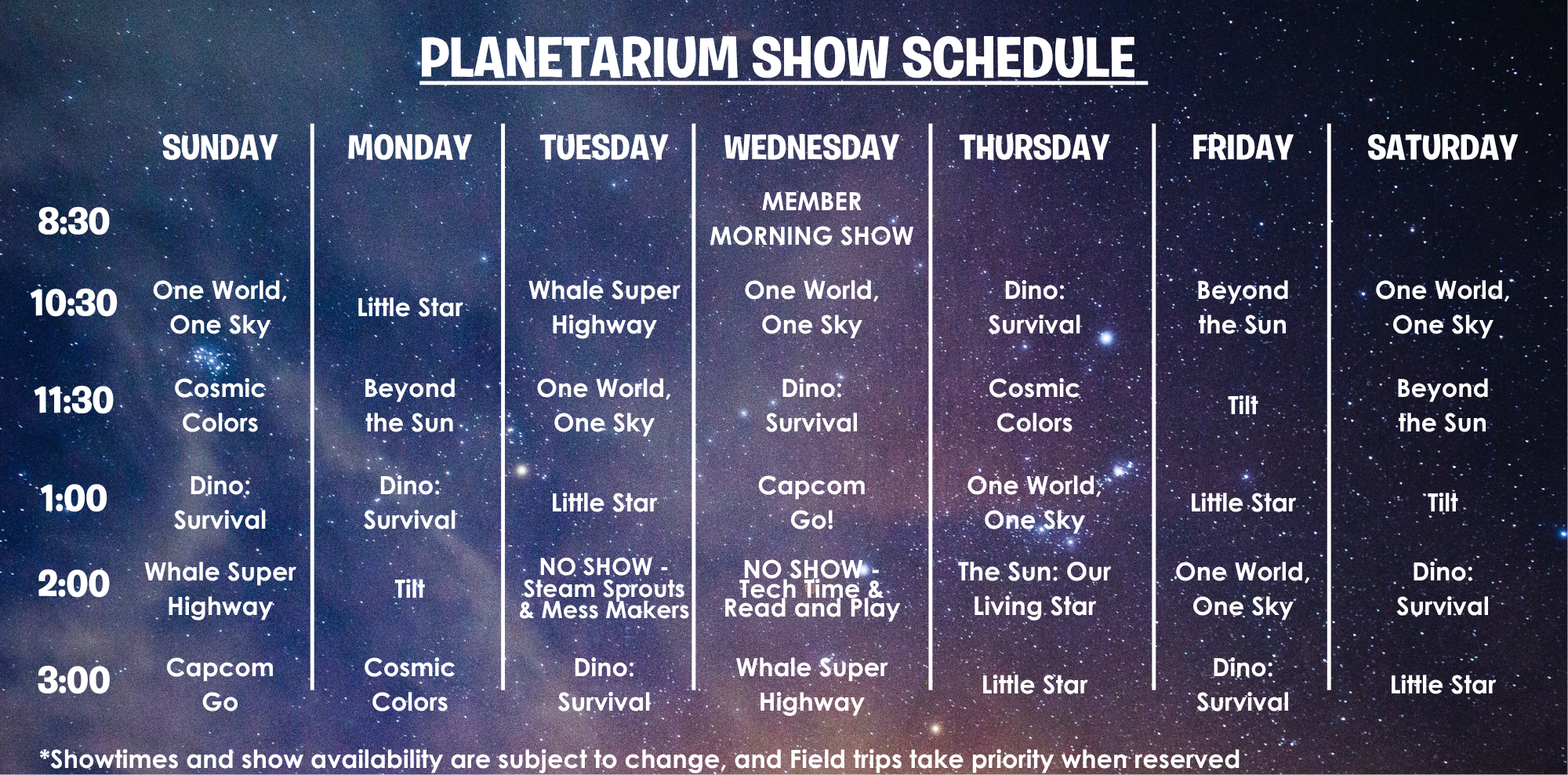 PLANETARIUM SHOW SCHEDULE

| | SUNDAY | MONDAY | TUESDAY | WEDNESDAY | THURSDAY | FRIDAY | SATURDAY |
|---|---|---|---|---|---|---|---|
| 8:30 | | | | MEMBER MORNING SHOW | | | |
| 10:30 | One World, One Sky | Little Star | Whale Super Highway | One World, One Sky | Dino: Survival | Beyond the Sun | One World, One Sky |
| 11:30 | Cosmic Colors | Beyond the Sun | One World, One Sky | Dino: Survival | Cosmic Colors | Tilt | Beyond the Sun |
| 1:00 | Dino: Survival | Dino: Survival | Little Star | Capcom Go! | One World, One Sky | Little Star | Tilt |
| 2:00 | Whale Super Highway | Tilt | NO SHOW - Steam Sprouts & Mess Makers | NO SHOW - Tech Time & Read and Play | The Sun: Our Living Star | One World, One Sky | Dino: Survival |
| 3:00 | Capcom Go | Cosmic Colors | Dino: Survival | Whale Super Highway | Little Star | Dino: Survival | Little Star |

*Showtimes and show availability are subject to change, and Field trips take priority when reserved